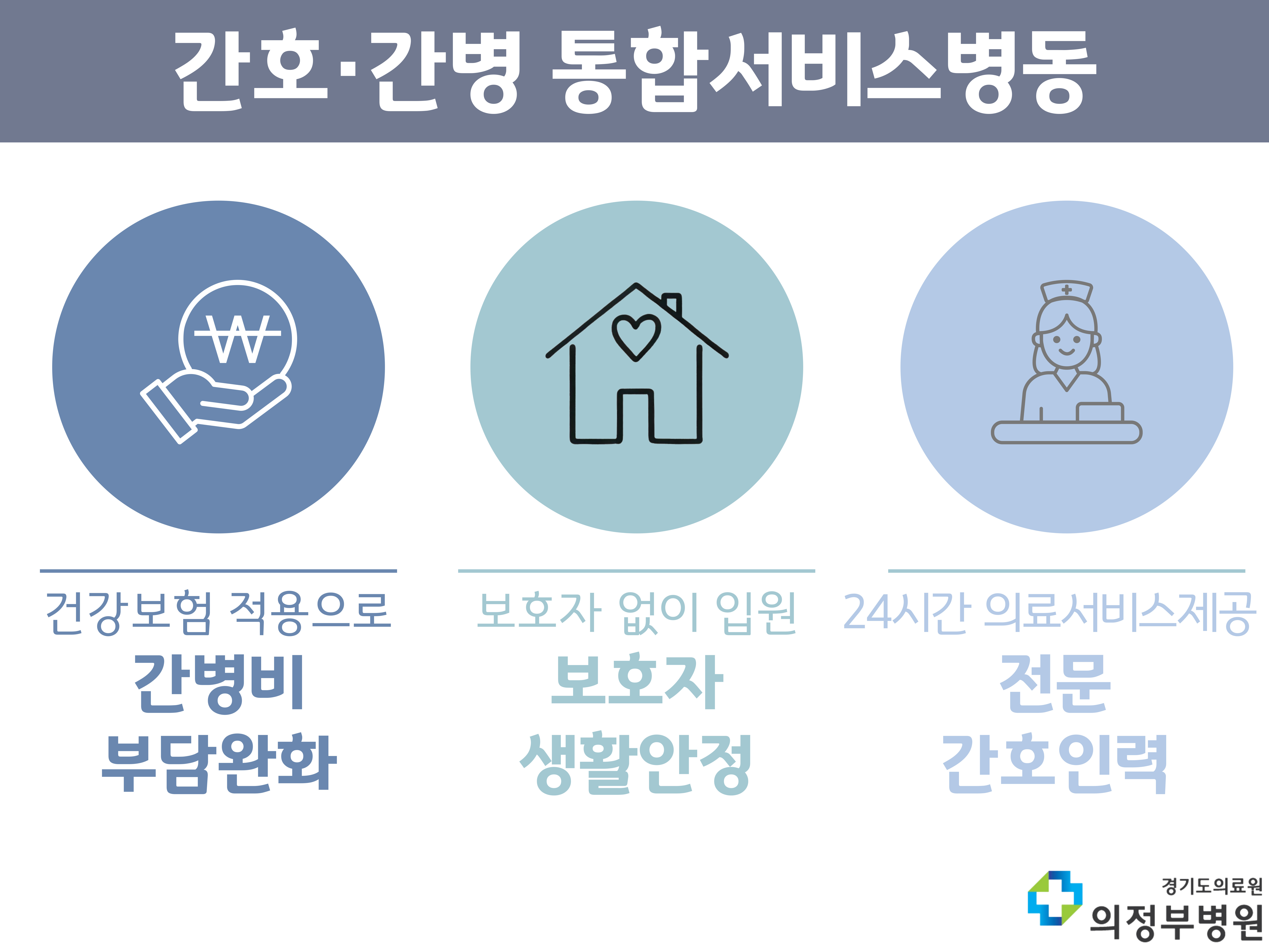 간호·간병 통합서비스병동

₩

건강보험 적용으로
간병비
부담완화

보호자 없이 입원
보호자
생활안정

24시간 의료서비스제공
전문
간호인력

경기도의료원
의정부병원